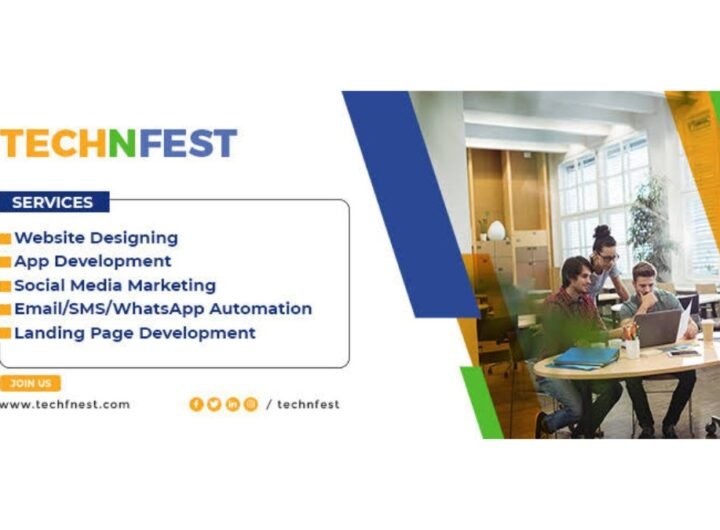 TECHNFEST

SERVICES

Website Designing
App Development
Social Media Marketing
Email/SMS/WhatsApp Automation
Landing Page Development

JOIN US

www.techfnest.com

/ technfest